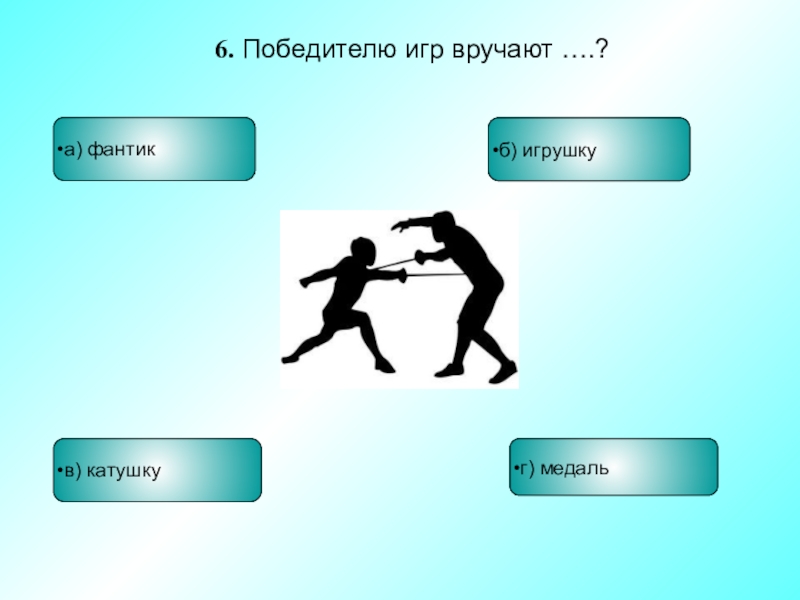 6. Победителю игр вручают ….?

•а) фантик

•б) игрушку

•в) катушку

•г) медаль